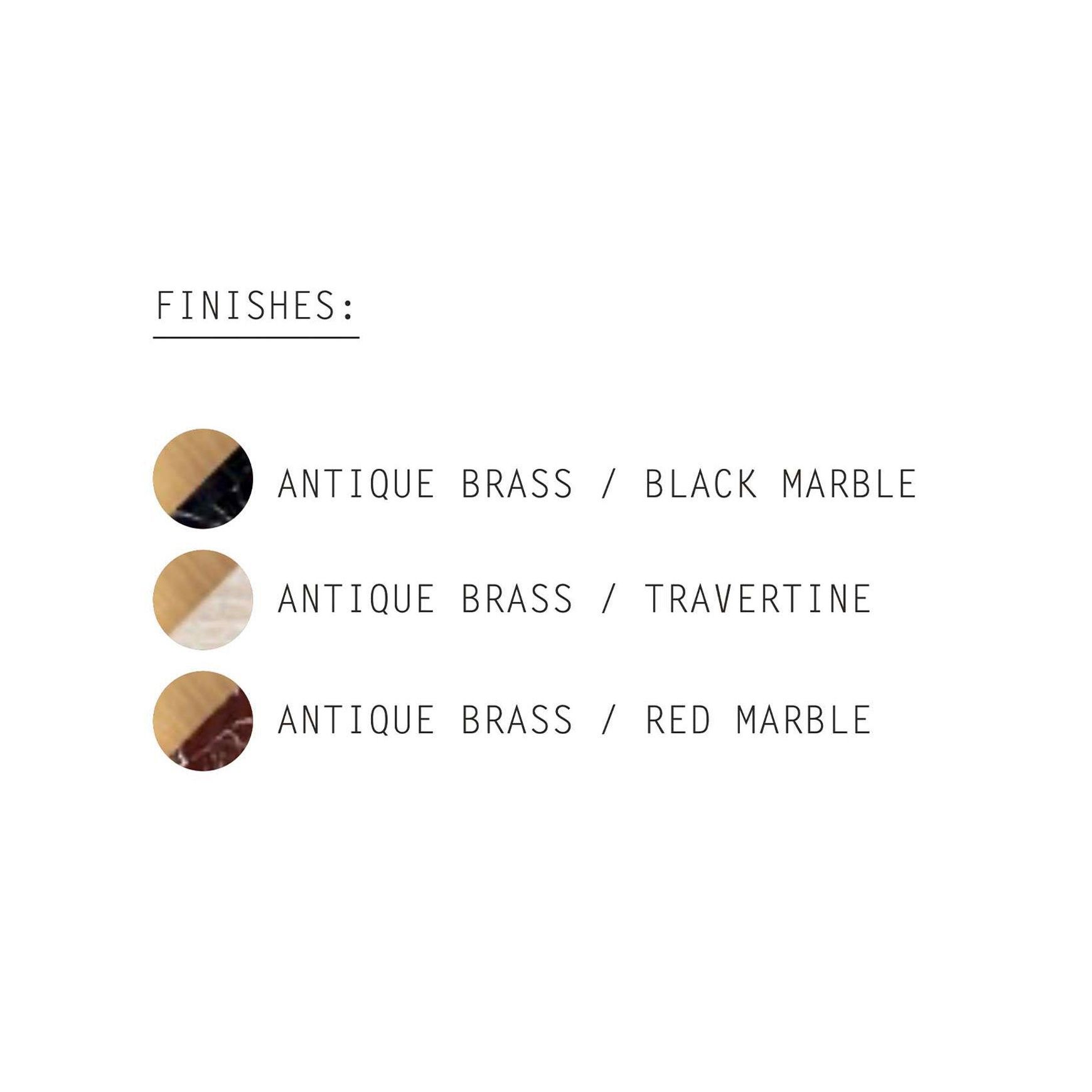 FINISHES:

ANTIQUE BRASS / BLACK MARBLE

ANTIQUE BRASS / TRAVERTINE

ANTIQUE BRASS / RED MARBLE